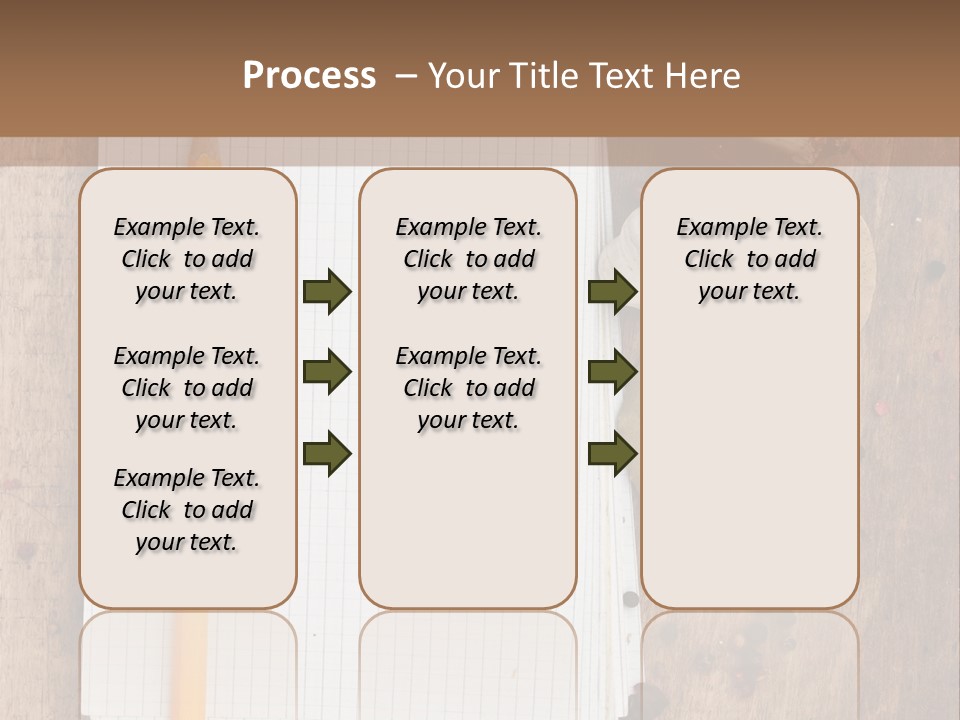 Process – Your Title Text Here

Example Text. Click to add your text.

Example Text. Click to add your text.

Example Text. Click to add your text.

Example Text. Click to add your text.

Example Text. Click to add your text.

Example Text. Click to add your text.